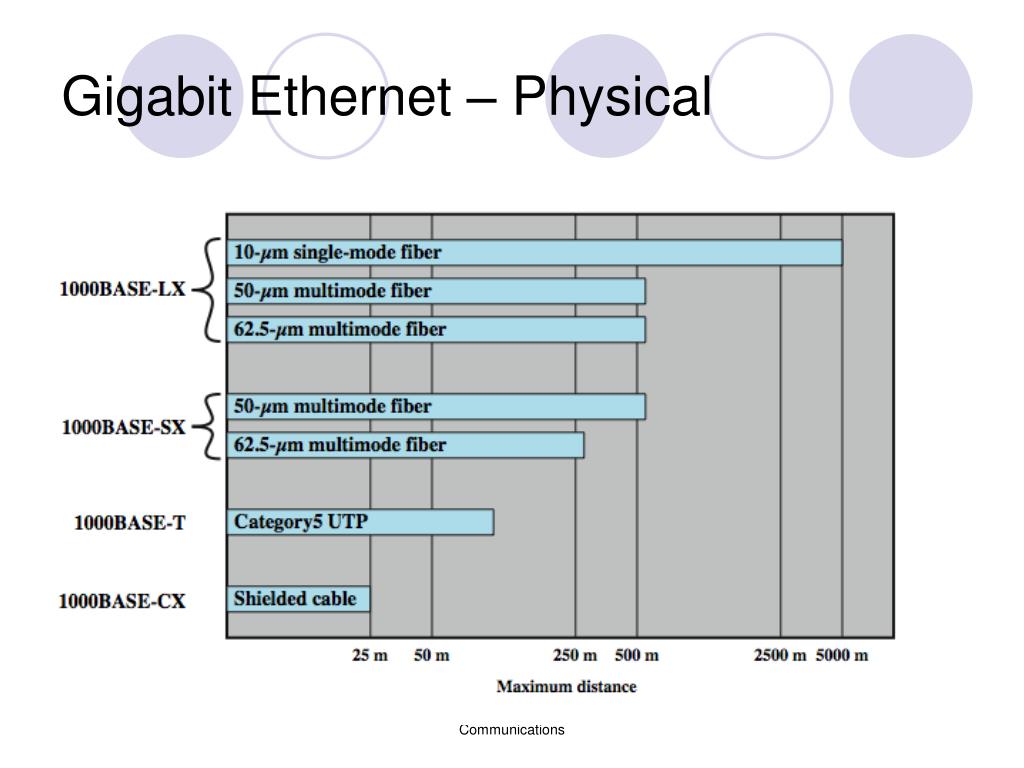 Gigabit Ethernet – Physical

1000BASE-LX
10-$\mu$m single-mode fiber
50-$\mu$m multimode fiber
62.5-$\mu$m multimode fiber

1000BASE-SX
50-$\mu$m multimode fiber
62.5-$\mu$m multimode fiber

1000BASE-T
Category5 UTP

1000BASE-CX
Shielded cable

25 m 50 m 250 m 500 m 2500 m 5000 m
Maximum distance

Communications